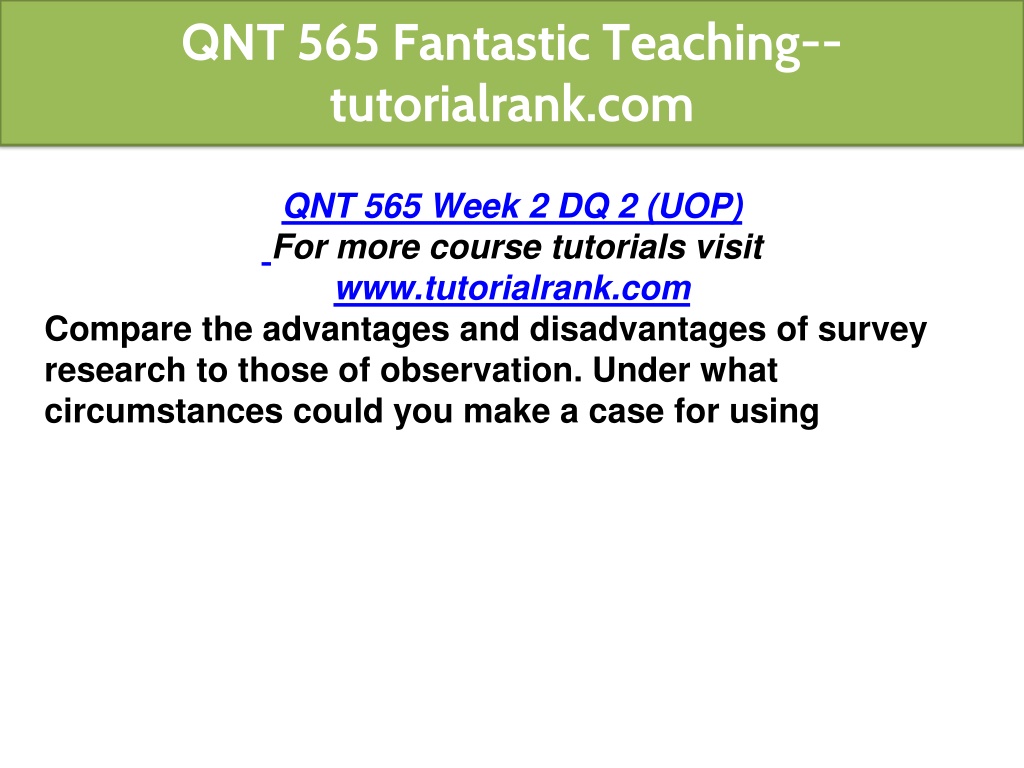 QNT 565 Fantastic Teaching--tutorialrank.com

QNT 565 Week 2 DQ 2 (UOP)
For more course tutorials visit
www.tutorialrank.com

Compare the advantages and disadvantages of survey research to those of observation. Under what circumstances could you make a case for using